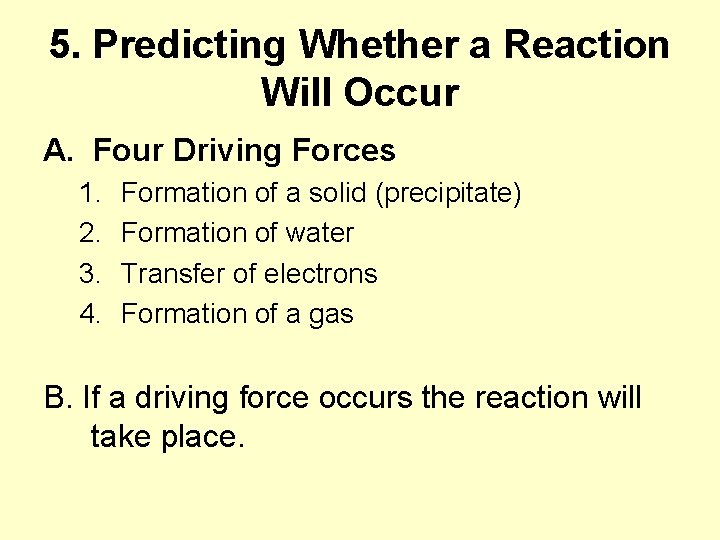 5. Predicting Whether a Reaction Will Occur

A. Four Driving Forces

1. Formation of a solid (precipitate)
2. Formation of water
3. Transfer of electrons
4. Formation of a gas

B. If a driving force occurs the reaction will take place.